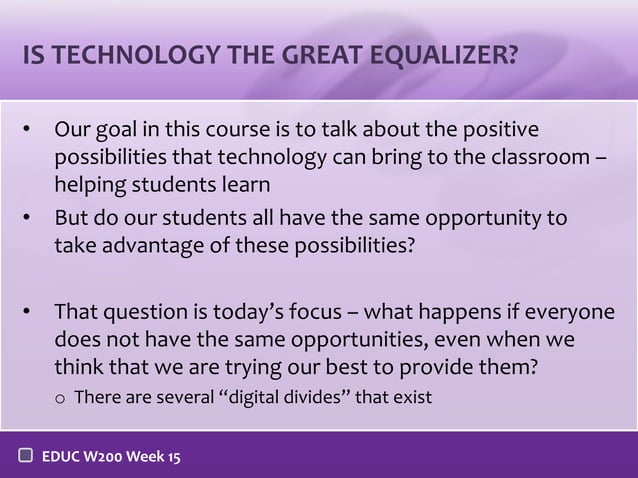 IS TECHNOLOGY THE GREAT EQUALIZER?

• Our goal in this course is to talk about the positive possibilities that technology can bring to the classroom – helping students learn
• But do our students all have the same opportunity to take advantage of these possibilities?

• That question is today's focus – what happens if everyone does not have the same opportunities, even when we think that we are trying our best to provide them?
  o There are several "digital divides" that exist

EDUC W200 Week 15